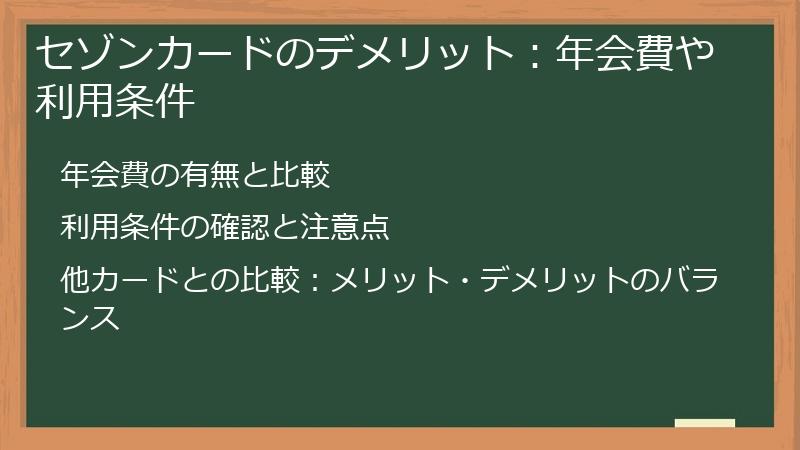 セゾンカードのデメリット：年会費や利用条件

年会費の有無と比較

利用条件の確認と注意点

他カードとの比較：メリット・デメリットのバランス